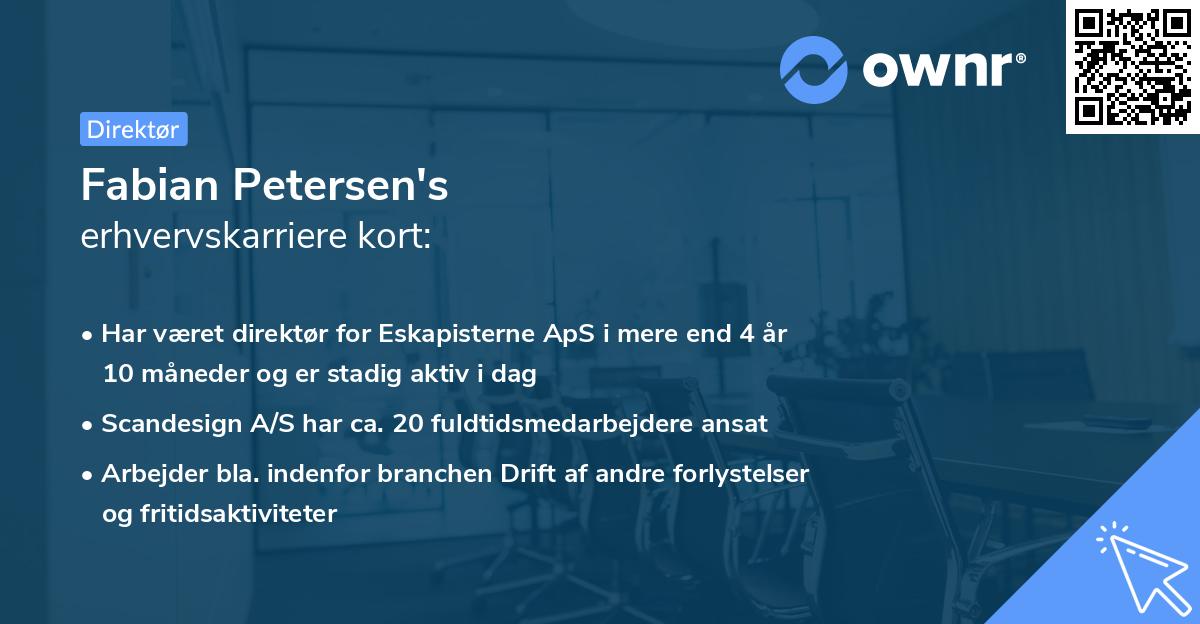 ownr®

Direktør

Fabian Petersen's
erhvervskarriere kort:

• Har været direktør for Eskapisterne ApS i mere end 4 år 10 måneder og er stadig aktiv i dag

• Scandesign A/S har ca. 20 fuldtidsmedarbejdere ansat

• Arbejder bla. indenfor branchen Drift af andre forlystelser og fritidsaktiviteter